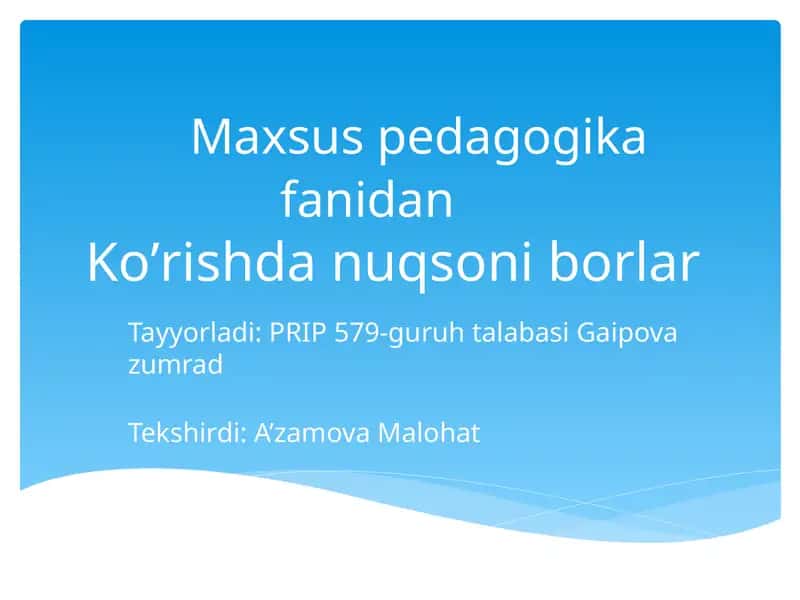 Maxsus pedagogika fanidan
Ko’rishda nuqsoni borlar

Tayyorladi: PRIP 579-guruh talabasi Gaipova zumrad

Tekshirdi: A’zamova Malohat